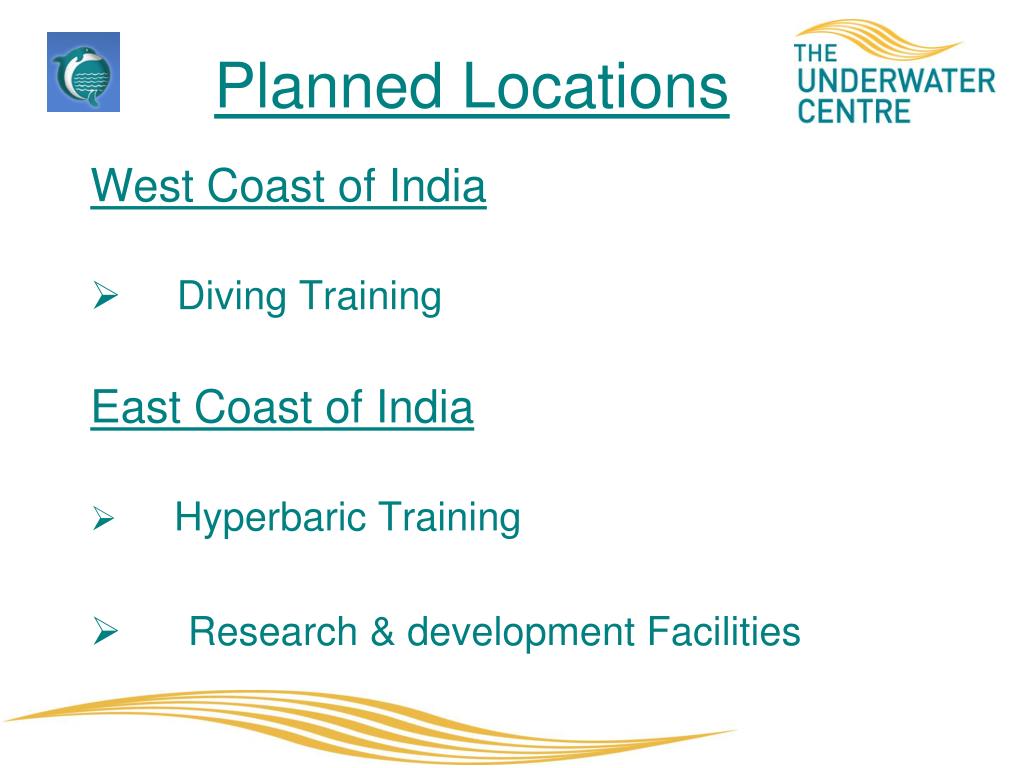 Planned Locations

THE UNDERWATER CENTRE

West Coast of India

➢ Diving Training

East Coast of India

➢ Hyperbaric Training

➢ Research & development Facilities